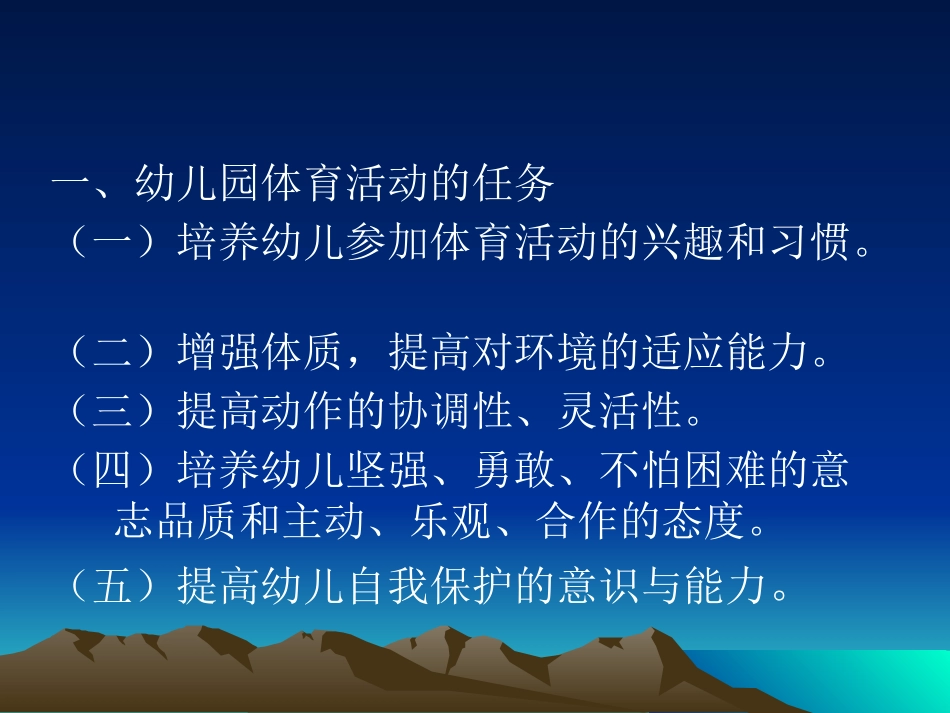 一、幼儿园体育活动的任务
（一）培养幼儿参加体育活动的兴趣和习惯。

（二）增强体质，提高对环境的适应能力。
（三）提高动作的协调性、灵活性。
（四）培养幼儿坚强、勇敢、不怕困难的意志品质和主动、乐观、合作的态度。
（五）提高幼儿自我保护的意识与能力。